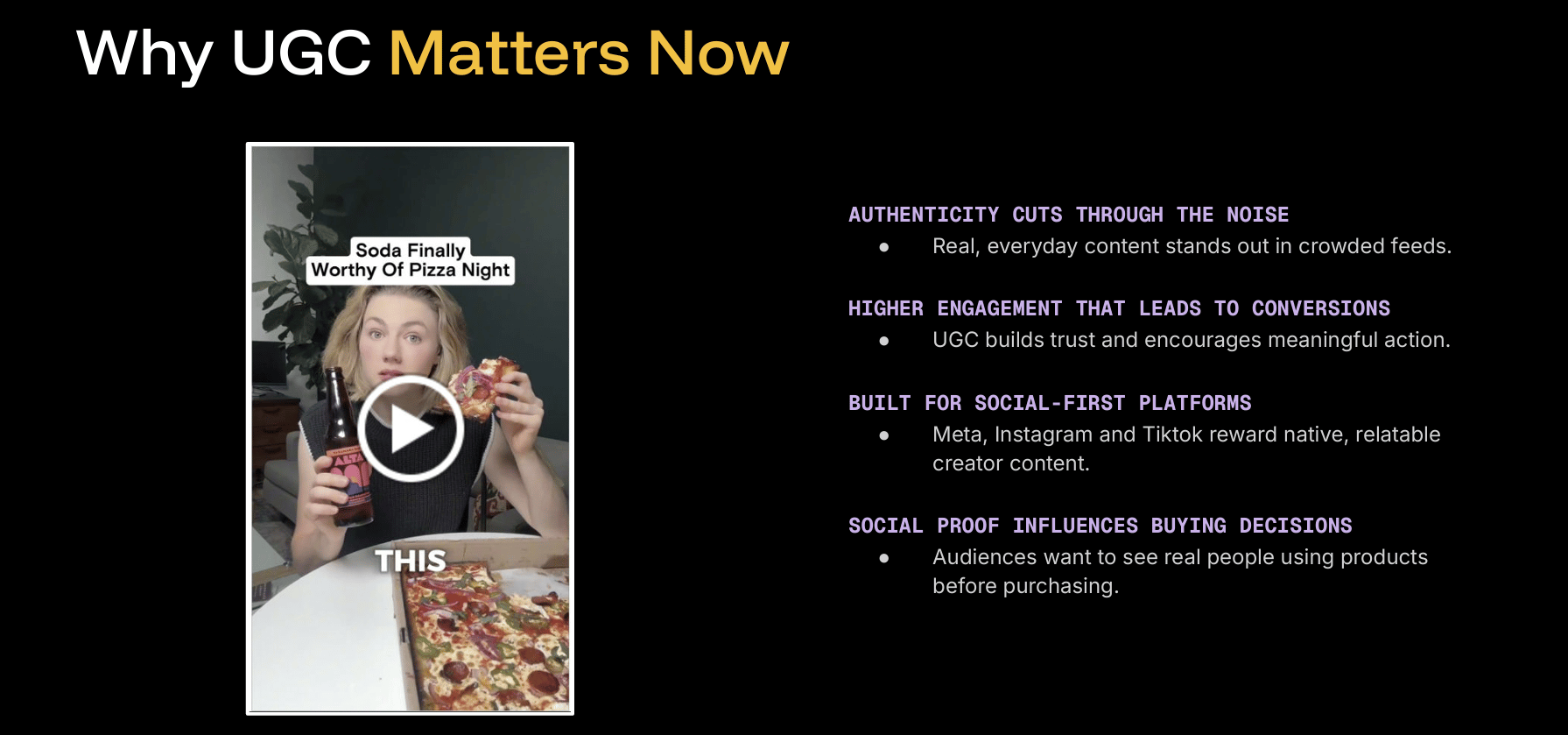 Why UGC Matters Now

Soda Finally Worthy Of Pizza Night

THIS

AUTHENTICITY CUTS THROUGH THE NOISE

- Real, everyday content stands out in crowded feeds.

HIGHER ENGAGEMENT THAT LEADS TO CONVERSIONS

- UGC builds trust and encourages meaningful action.

BUILT FOR SOCIAL-FIRST PLATFORMS

- Meta, Instagram and Tiktok reward native, relatable creator content.

SOCIAL PROOF INFLUENCES BUYING DECISIONS

- Audiences want to see real people using products before purchasing.